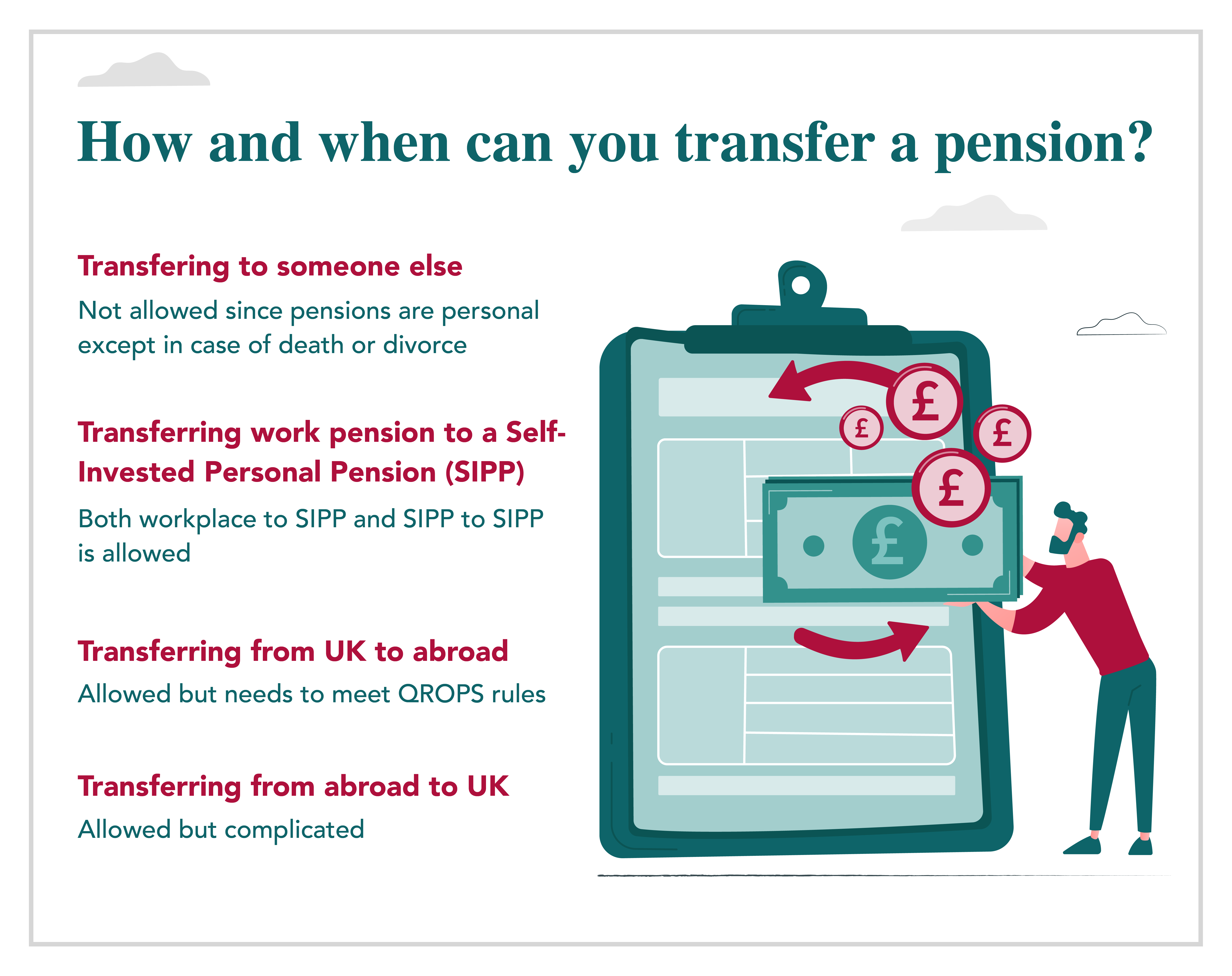 How and when can you transfer a pension?

Transfering to someone else

Not allowed since pensions are personal except in case of death or divorce

Transferring work pension to a Self-Invested Personal Pension (SIPP)

Both workplace to SIPP and SIPP to SIPP is allowed

Transferring from UK to abroad

Allowed but needs to meet QROPS rules

Transferring from abroad to UK

Allowed but complicated

£ £ £ £ £